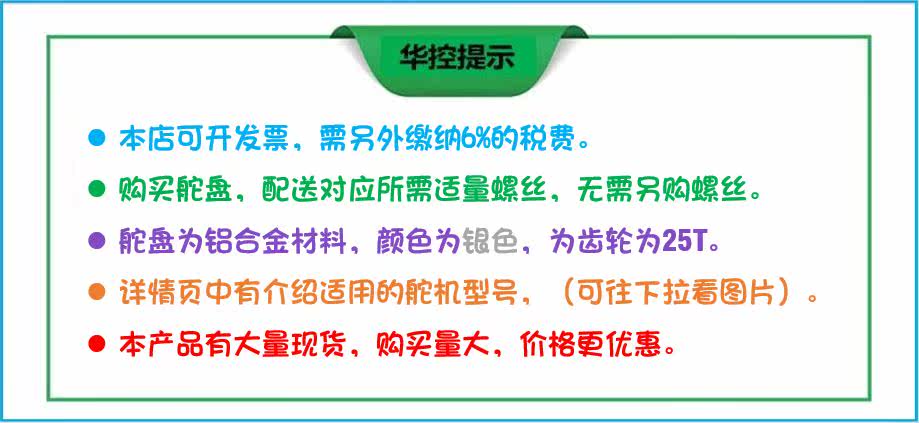 华控提示

● 本店可开发票，需另外缴纳6%的税费。

● 购买舵盘，配送对应所需适量螺丝，无需另购螺丝。

● 舵盘为铝合金材料，颜色为银色，为齿轮为25T。

● 详情页中有介绍适用的舵机型号，（可往下拉看图片）。

● 本产品有大量现货，购买量大，价格更优惠。